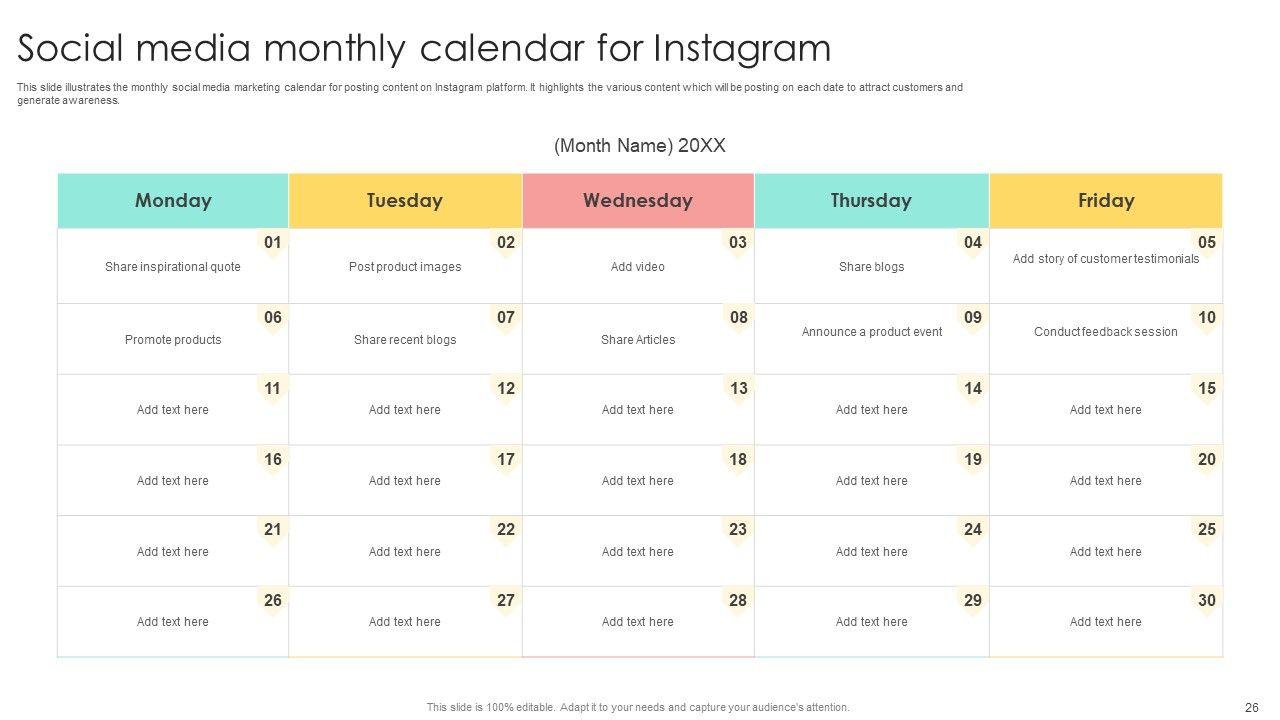 Social media monthly calendar for Instagram

This slide illustrates the monthly social media marketing calendar for posting content on Instagram platform. It highlights the various content which will be posting on each date to attract customers and generate awareness.

(Month Name) 20XX

| Monday | Tuesday | Wednesday | Thursday | Friday |
|---|---|---|---|---|
| 01 Share inspirational quote | 02 Post product images | 03 Add video | 04 Share blogs | 05 Add story of customer testimonials |
| 06 Promote products | 07 Share recent blogs | 08 Share Articles | 09 Announce a product event | 10 Conduct feedback session |
| 11 Add text here | 12 Add text here | 13 Add text here | 14 Add text here | 15 Add text here |
| 16 Add text here | 17 Add text here | 18 Add text here | 19 Add text here | 20 Add text here |
| 21 Add text here | 22 Add text here | 23 Add text here | 24 Add text here | 25 Add text here |
| 26 Add text here | 27 Add text here | 28 Add text here | 29 Add text here | 30 Add text here |

This slide is 100% editable. Adapt it to your needs and capture your audience's attention.

26